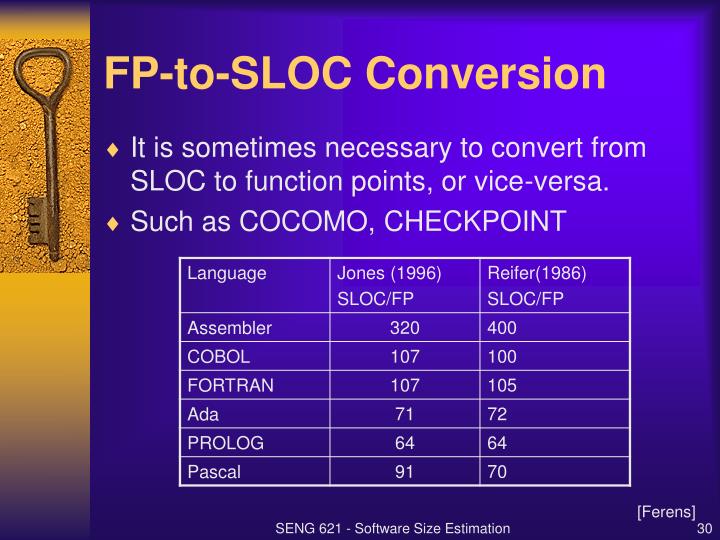 FP-to-SLOC Conversion

♦ It is sometimes necessary to convert from SLOC to function points, or vice-versa.

♦ Such as COCOMO, CHECKPOINT

| Language | Jones (1996) SLOC/FP | Reifer(1986) SLOC/FP |
|---|---|---|
| Assembler | 320 | 400 |
| COBOL | 107 | 100 |
| FORTRAN | 107 | 105 |
| Ada | 71 | 72 |
| PROLOG | 64 | 64 |
| Pascal | 91 | 70 |

[Ferens]

SENG 621 - Software Size Estimation

30